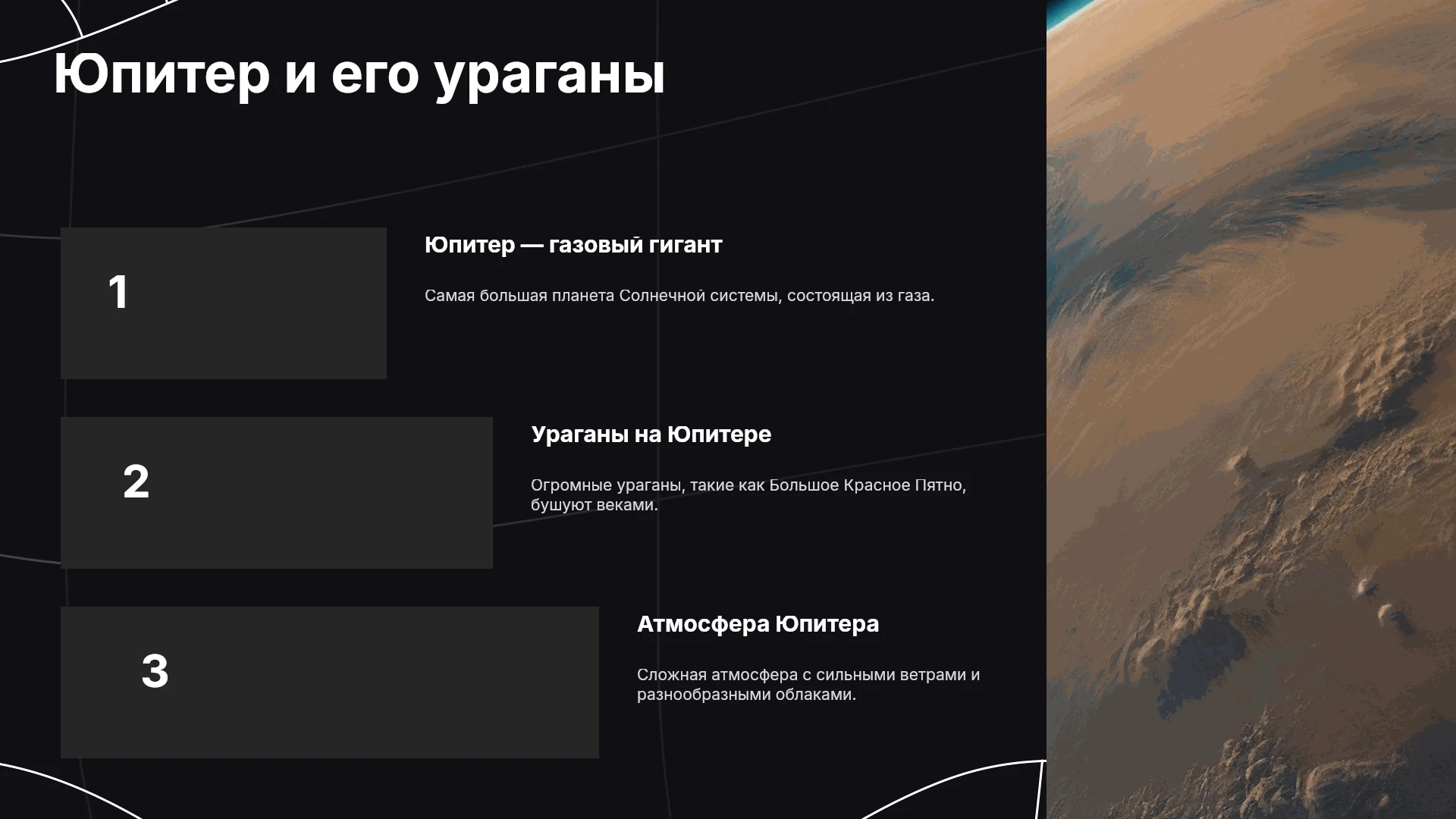 Юпитер и его ураганы

1

Юпитер — газовый гигант

Самая большая планета Солнечной системы, состоящая из газа.

2

Ураганы на Юпитере

Огромные ураганы, такие как Большое Красное Пятно, бушуют веками.

3

Атмосфера Юпитера

Сложная атмосфера с сильными ветрами и разнообразными облаками.